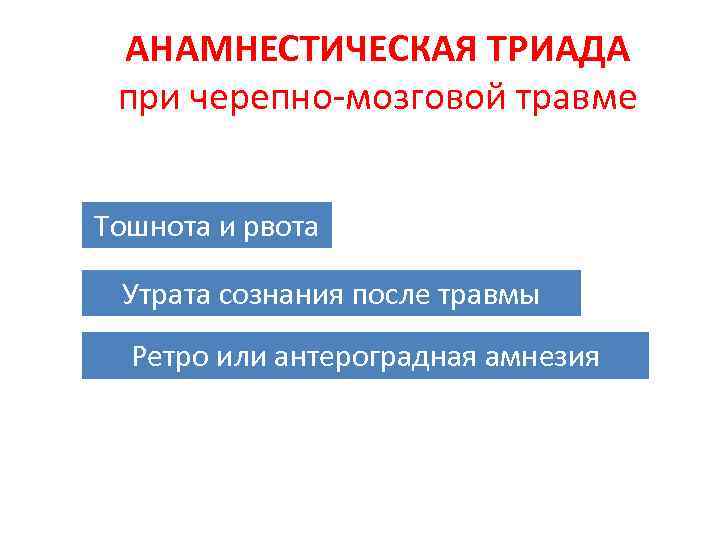 АНАМНЕСТИЧЕСКАЯ ТРИАДА
при черепно-мозговой травме

Тошнота и рвота

Утрата сознания после травмы

Ретро или антероградная амнезия